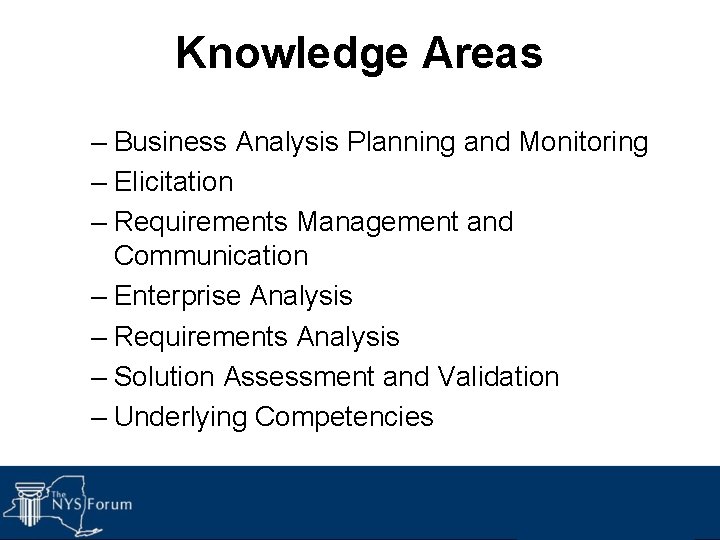 Knowledge Areas

– Business Analysis Planning and Monitoring
– Elicitation
– Requirements Management and Communication
– Enterprise Analysis
– Requirements Analysis
– Solution Assessment and Validation
– Underlying Competencies

The NYS Forum